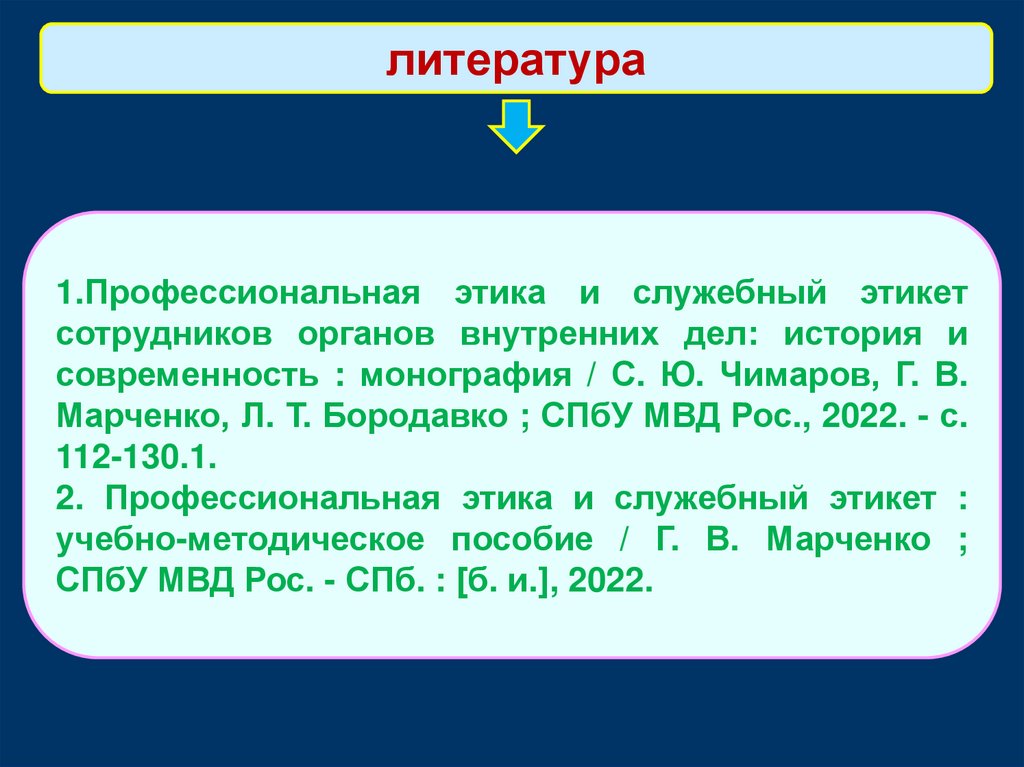 литература

1.Профессиональная этика и служебный этикет сотрудников органов внутренних дел: история и современность : монография / С. Ю. Чимаров, Г. В. Марченко, Л. Т. Бородавко ; СПбУ МВД Рос., 2022. - с. 112-130.1.
2. Профессиональная этика и служебный этикет : учебно-методическое пособие / Г. В. Марченко ; СПбУ МВД Рос. - СПб. : [б. и.], 2022.